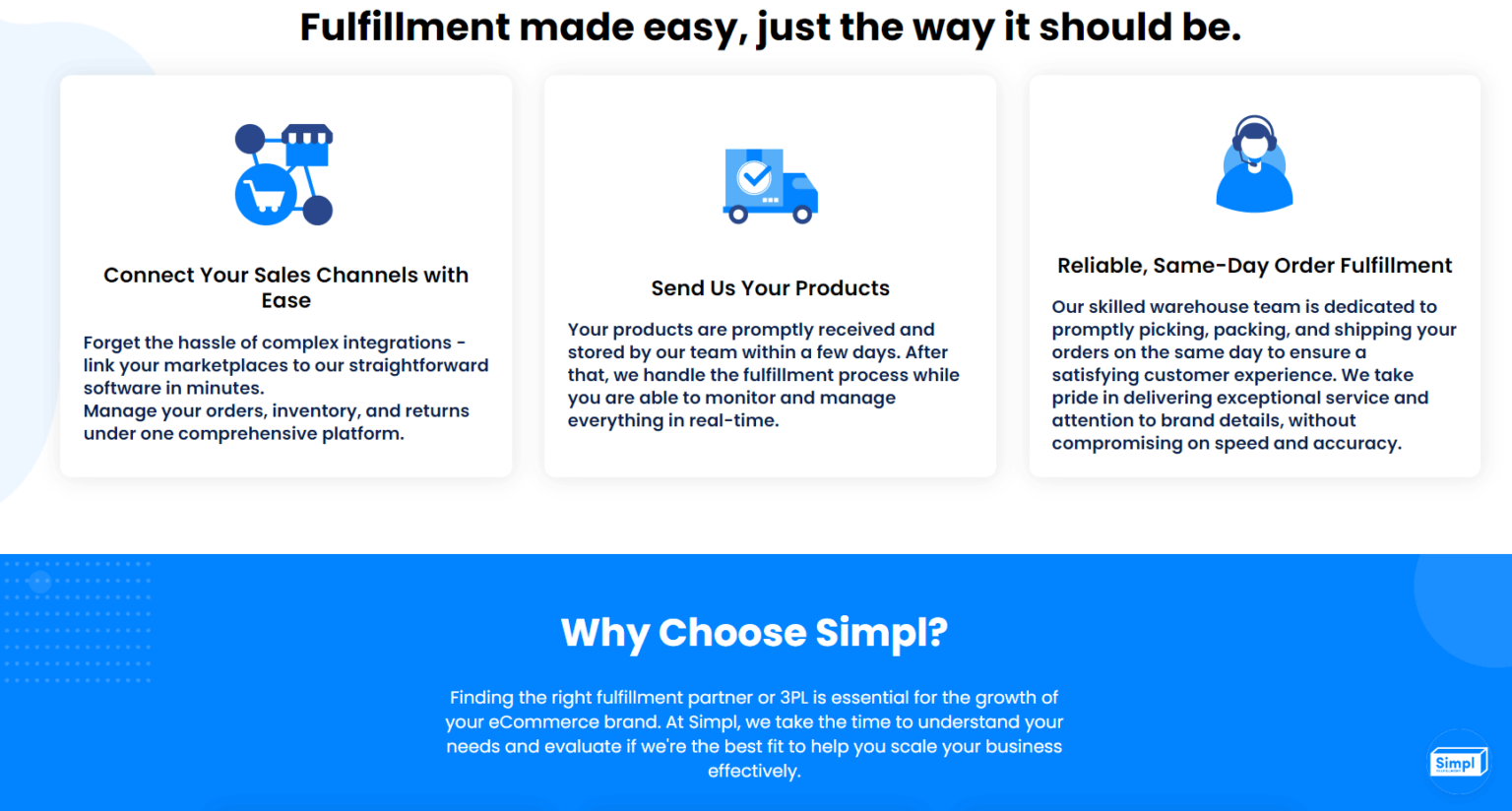 Fulfillment made easy, just the way it should be.

Connect Your Sales Channels with Ease

Forget the hassle of complex integrations - link your marketplaces to our straightforward software in minutes.
Manage your orders, inventory, and returns under one comprehensive platform.

Send Us Your Products

Your products are promptly received and stored by our team within a few days. After that, we handle the fulfillment process while you are able to monitor and manage everything in real-time.

Reliable, Same-Day Order Fulfillment

Our skilled warehouse team is dedicated to promptly picking, packing, and shipping your orders on the same day to ensure a satisfying customer experience. We take pride in delivering exceptional service and attention to brand details, without compromising on speed and accuracy.

Why Choose Simpl?

Finding the right fulfillment partner or 3PL is essential for the growth of your eCommerce brand. At Simpl, we take the time to understand your needs and evaluate if we're the best fit to help you scale your business effectively.

Simpl